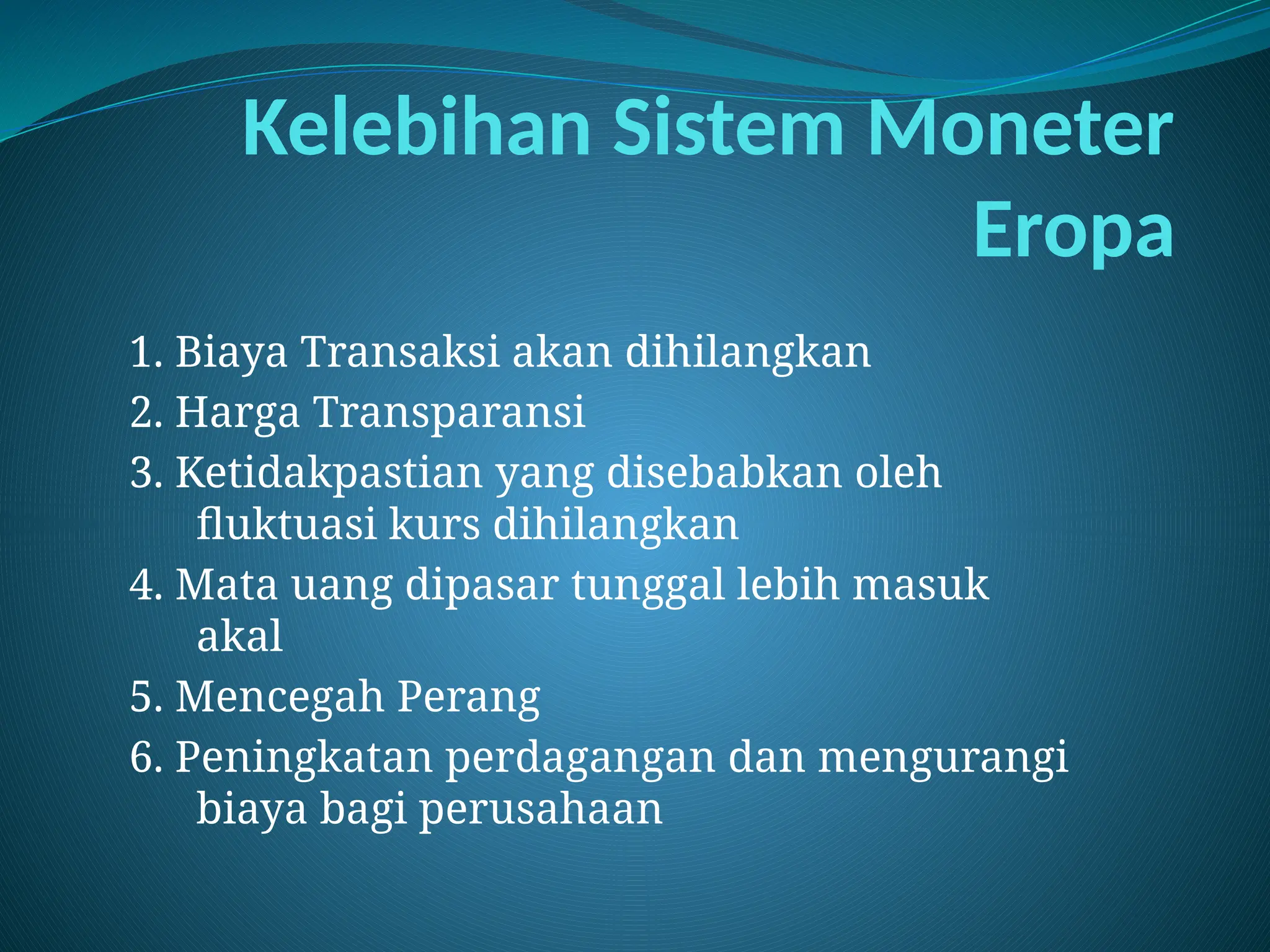 Kelebihan Sistem Moneter Eropa

1. Biaya Transaksi akan dihilangkan
2. Harga Transparansi
3. Ketidakpastian yang disebabkan oleh fluktuasi kurs dihilangkan
4. Mata uang dipasar tunggal lebih masuk akal
5. Mencegah Perang
6. Peningkatan perdagangan dan mengurangi biaya bagi perusahaan